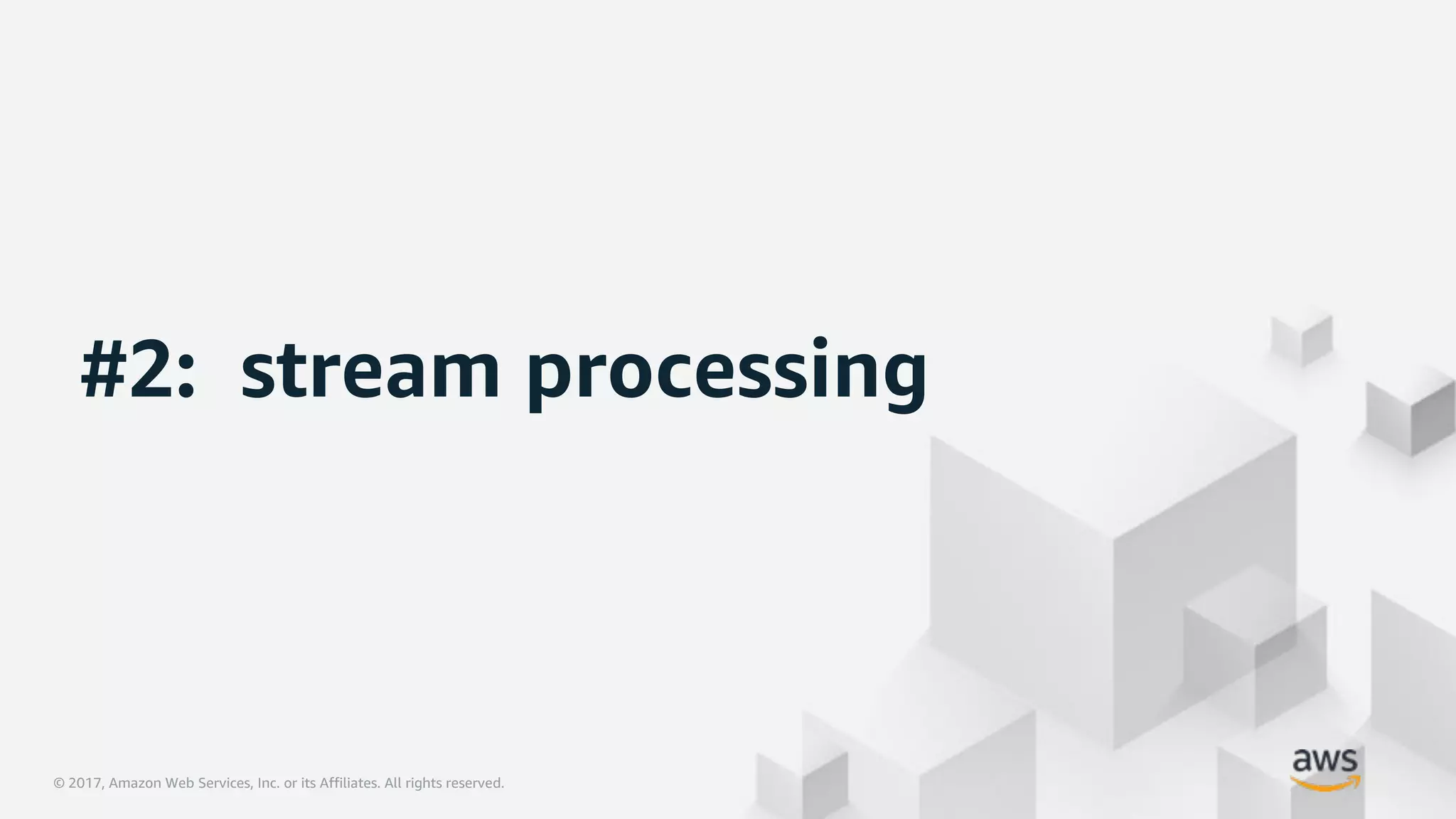 #2: stream processing

© 2017, Amazon Web Services, Inc. or its Affiliates. All rights reserved.

aws